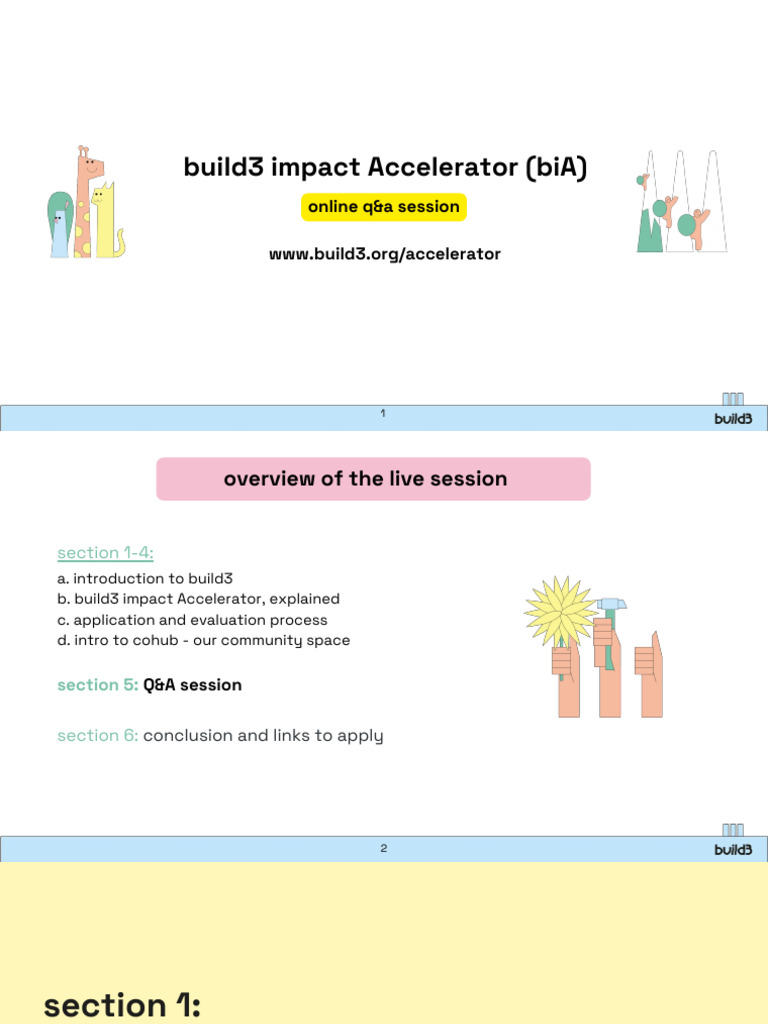 build3 impact Accelerator (biA)

online q&a session

www.build3.org/accelerator

1

build3

overview of the live session

section 1-4:

a. introduction to build3
b. build3 impact Accelerator, explained
c. application and evaluation process
d. intro to cohub - our community space

section 5: Q&A session

section 6: conclusion and links to apply

2

build3

section 1: